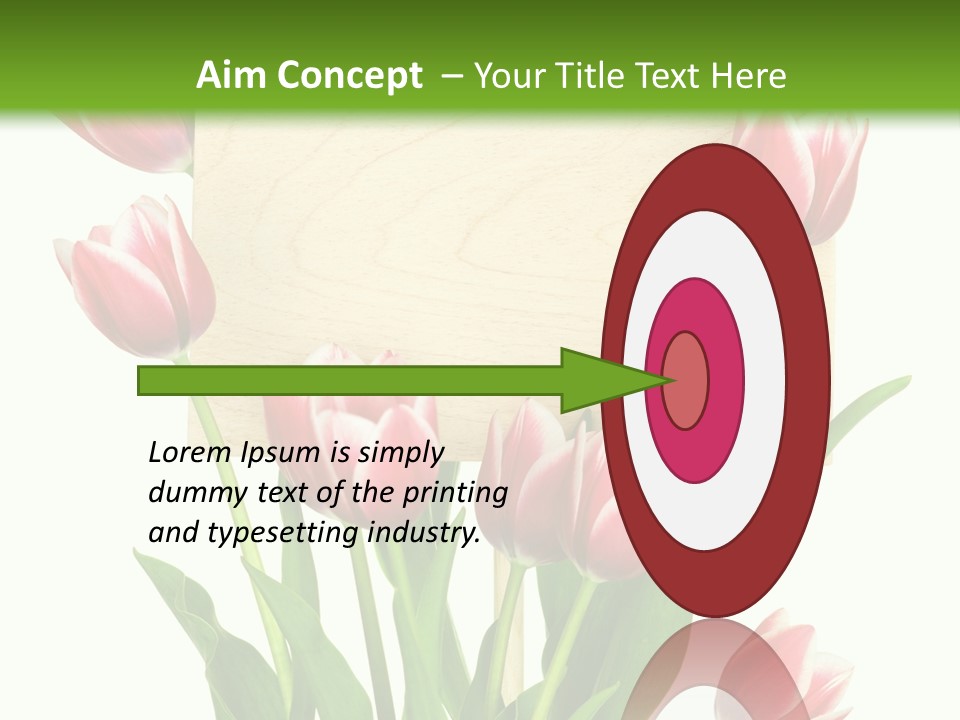 Aim Concept – Your Title Text Here

Lorem Ipsum is simply dummy text of the printing and typesetting industry.